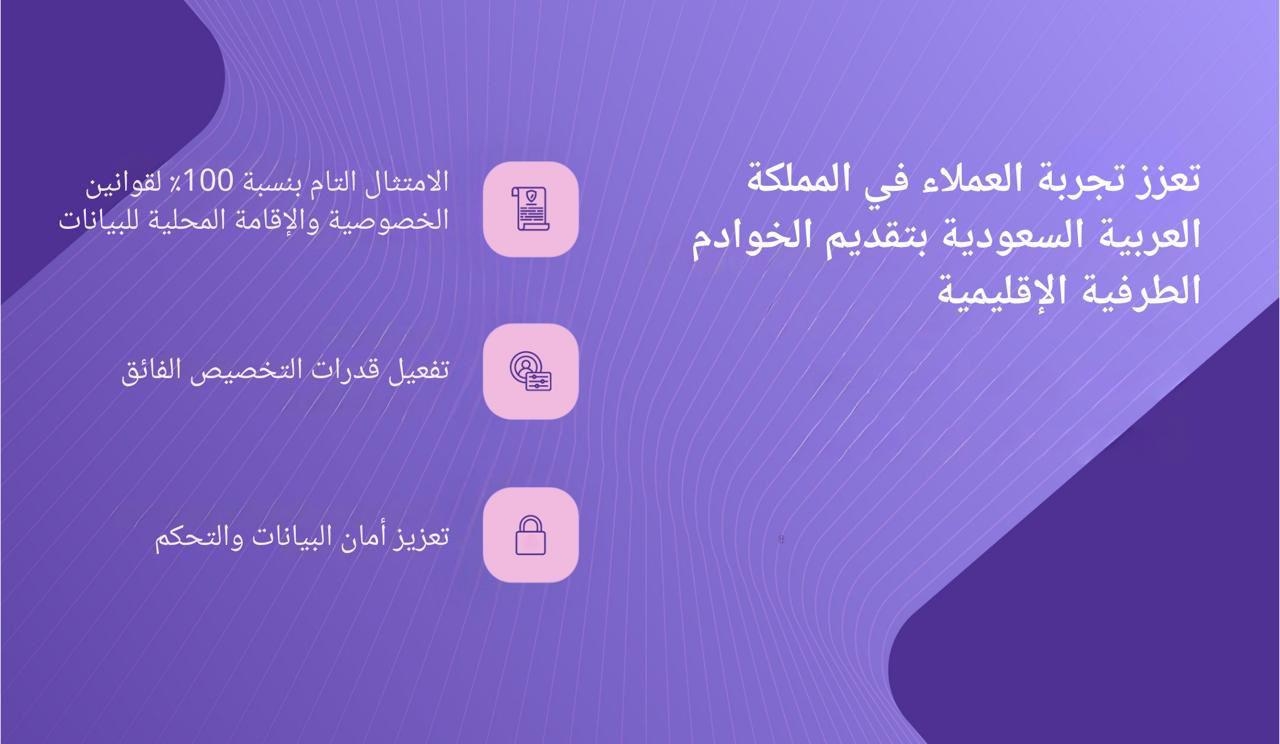 تعزز تجربة العملاء في المملكة العربية السعودية بتقديم الخوادم الطرفية الإقليمية

الامتثال التام بنسبة 100٪ لقوانين الخصوصية والإقامة المحلية للبيانات

تفعيل قدرات التخصيص الفائق

تعزيز أمان البيانات والتحكم